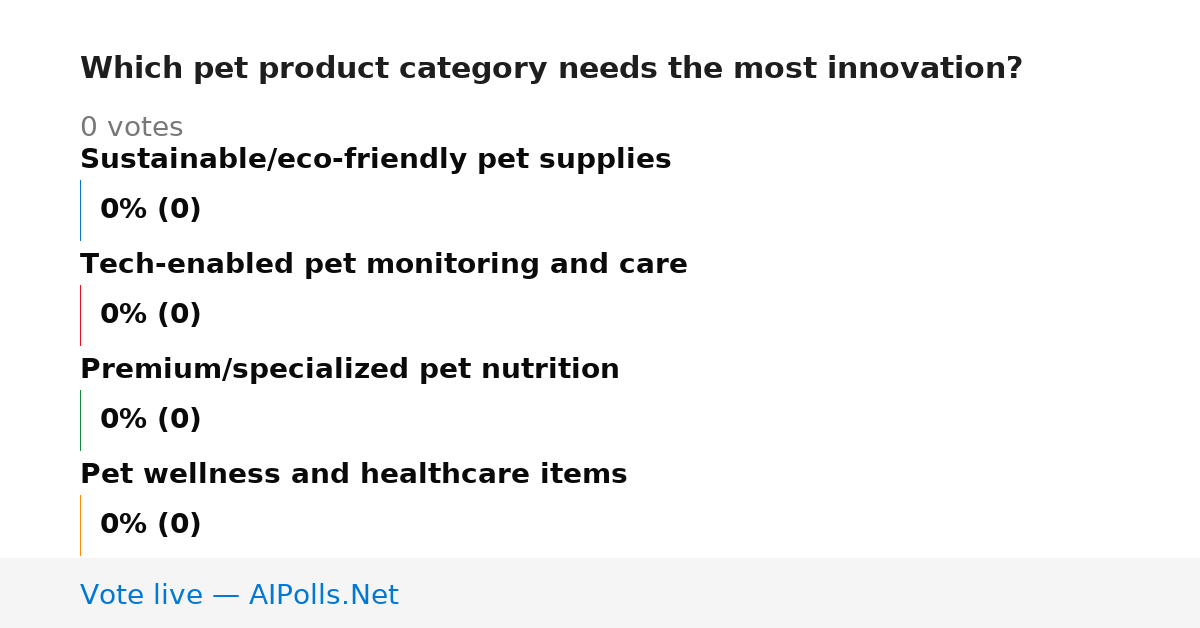 Which pet product category needs the most innovation?

0 votes

Sustainable/eco-friendly pet supplies

0% (0)

Tech-enabled pet monitoring and care

0% (0)

Premium/specialized pet nutrition

0% (0)

Pet wellness and healthcare items

0% (0)

Vote live — AIPolls.Net